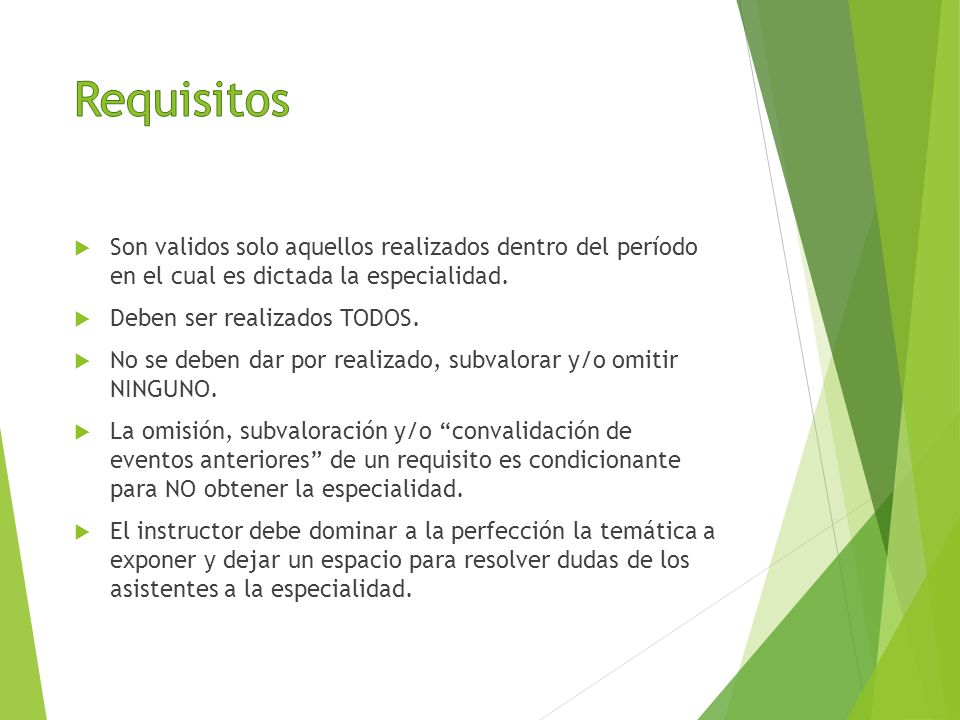 Requisitos

Son validos solo aquellos realizados dentro del período en el cual es dictada la especialidad.

Deben ser realizados TODOS.

No se deben dar por realizado, subvalorar y/o omitir NINGUNO.

La omisión, subvaloración y/o “convalidación de eventos anteriores” de un requisito es condicionante para NO obtener la especialidad.

El instructor debe dominar a la perfección la temática a exponer y dejar un espacio para resolver dudas de los asistentes a la especialidad.